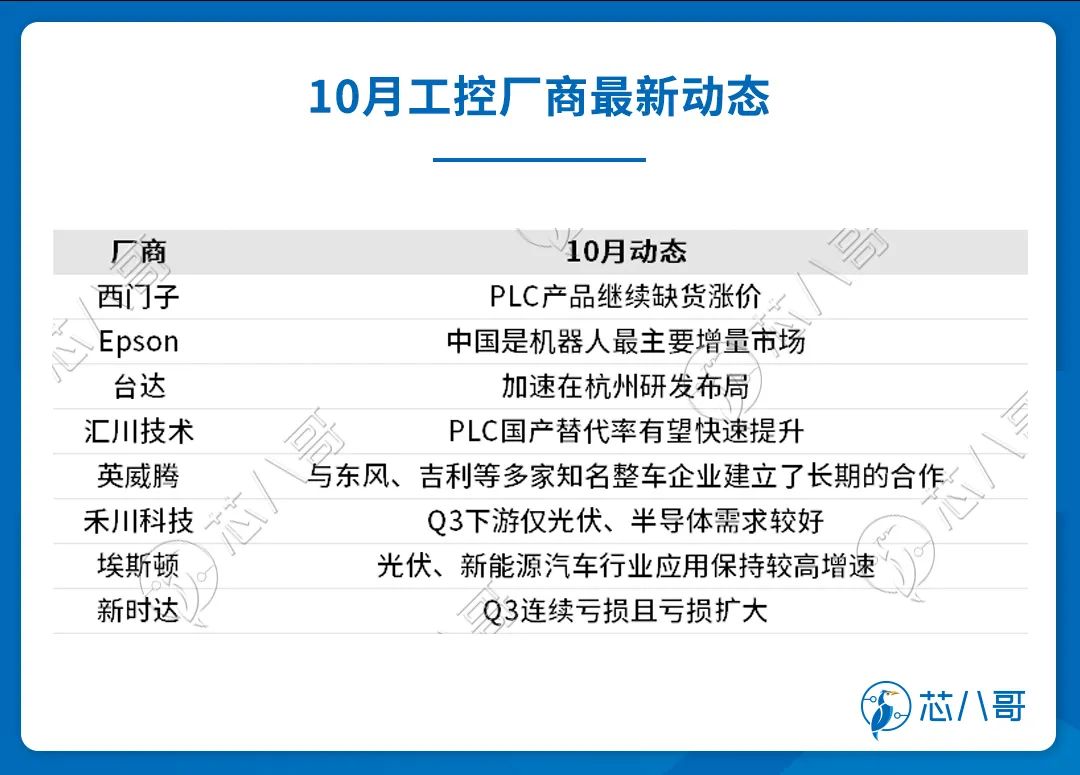 10月工控厂商最新动态

| 厂商 | 10月动态 |
|---|---|
| 西门子 | PLC产品继续缺货涨价 |
| Epson | 中国是机器人最主要增量市场 |
| 台达 | 加速在杭州研发布局 |
| 汇川技术 | PLC国产替代率有望快速提升 |
| 英威腾 | 与东风、吉利等多家知名整车企业建立了长期的合作 |
| 禾川科技 | Q3下游仅光伏、半导体需求较好 |
| 埃斯顿 | 光伏、新能源汽车行业应用保持较高增速 |
| 新时达 | Q3连续亏损且亏损扩大 |

芯八哥